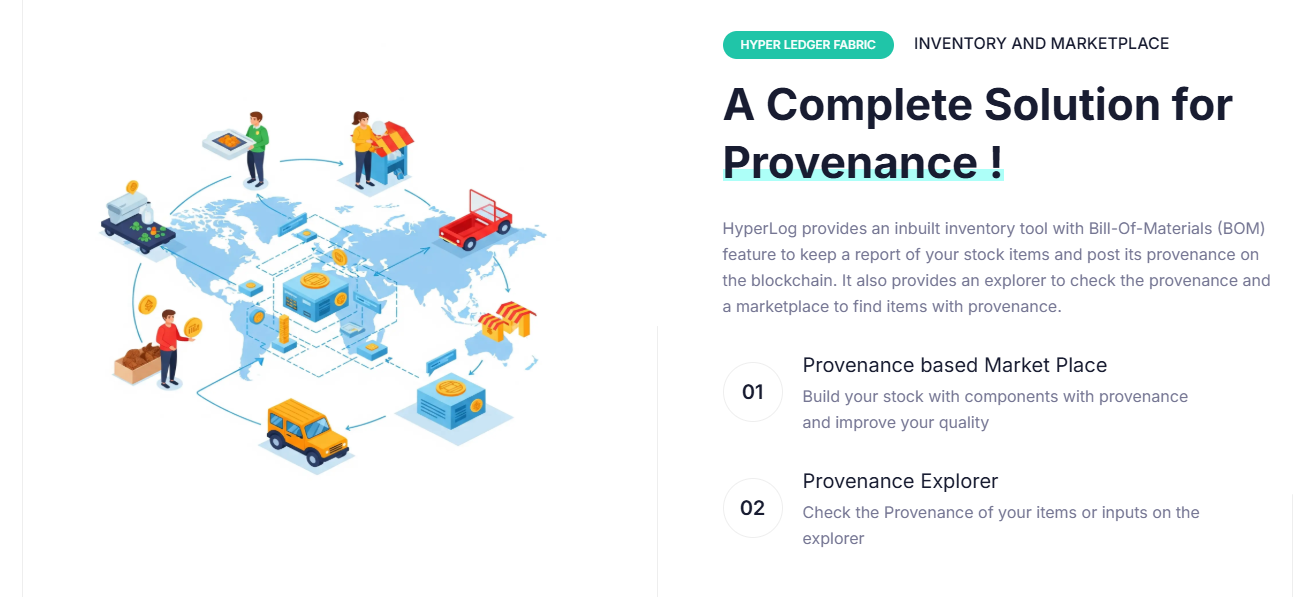 HYPER LEDGER FABRIC INVENTORY AND MARKETPLACE

A Complete Solution for Provenance !

HyperLog provides an inbuilt inventory tool with Bill-Of-Materials (BOM) feature to keep a report of your stock items and post its provenance on the blockchain. It also provides an explorer to check the provenance and a marketplace to find items with provenance.

01

Provenance based Market Place

Build your stock with components with provenance and improve your quality

02

Provenance Explorer

Check the Provenance of your items or inputs on the explorer